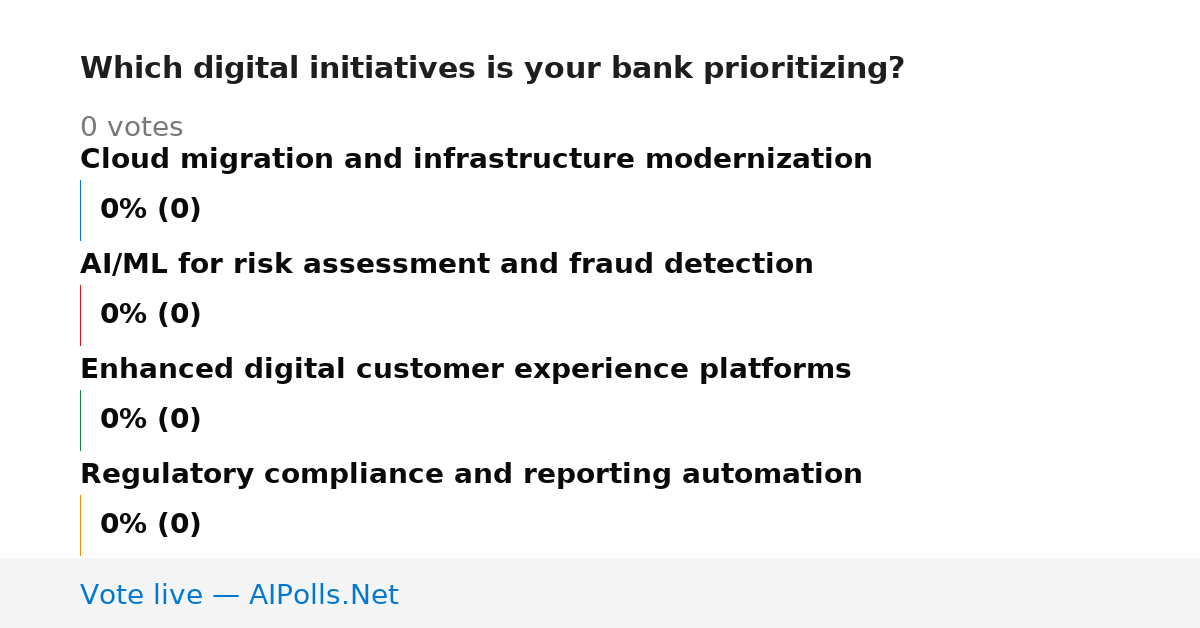 Which digital initiatives is your bank prioritizing?

0 votes

Cloud migration and infrastructure modernization

0% (0)

AI/ML for risk assessment and fraud detection

0% (0)

Enhanced digital customer experience platforms

0% (0)

Regulatory compliance and reporting automation

0% (0)

Vote live — AIPolls.Net